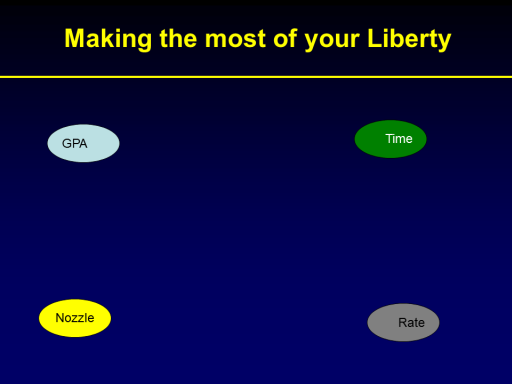 Making the most of your Liberty

GPA

Time

Nozzle

Rate